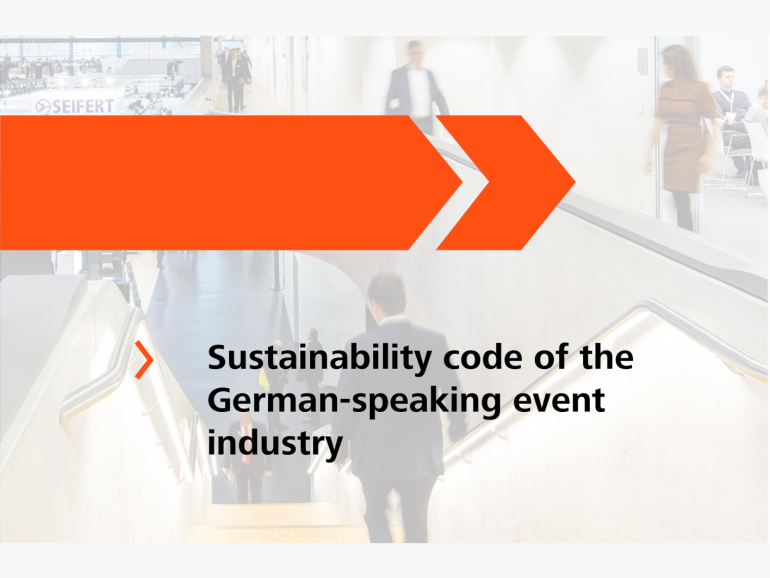 SEIFERT

Sustainability code of the German-speaking event industry